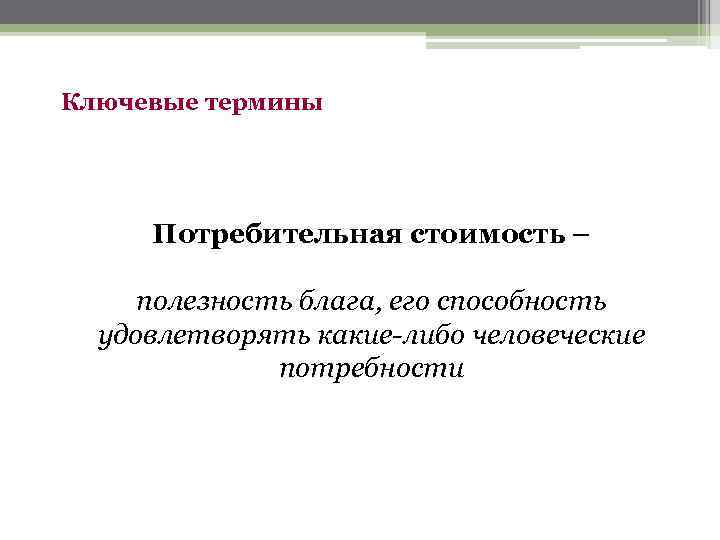 Ключевые термины

Потребительная стоимость –

полезность блага, его способность удовлетворять какие-либо человеческие потребности